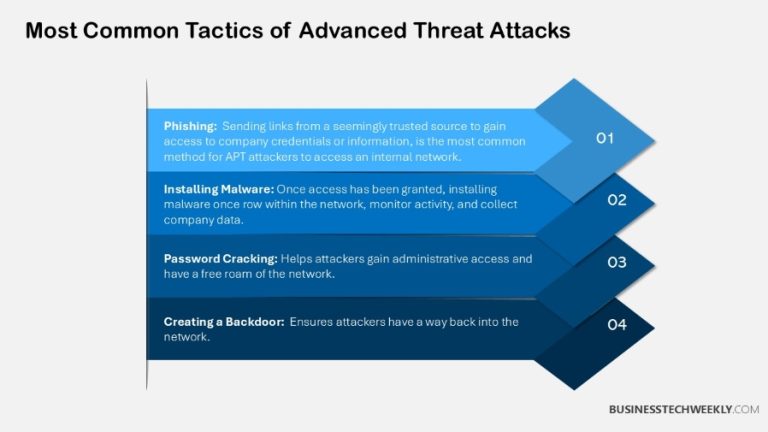 Most Common Tactics of Advanced Threat Attacks

Phishing: Sending links from a seemingly trusted source to gain access to company credentials or information, is the most common method for APT attackers to access an internal network.

01

Installing Malware: Once access has been granted, installing malware once row within the network, monitor activity, and collect company data.

02

Password Cracking: Helps attackers gain administrative access and have a free roam of the network.

03

Creating a Backdoor: Ensures attackers have a way back into the network.

04

BUSINESSTECHWEEKLY.COM